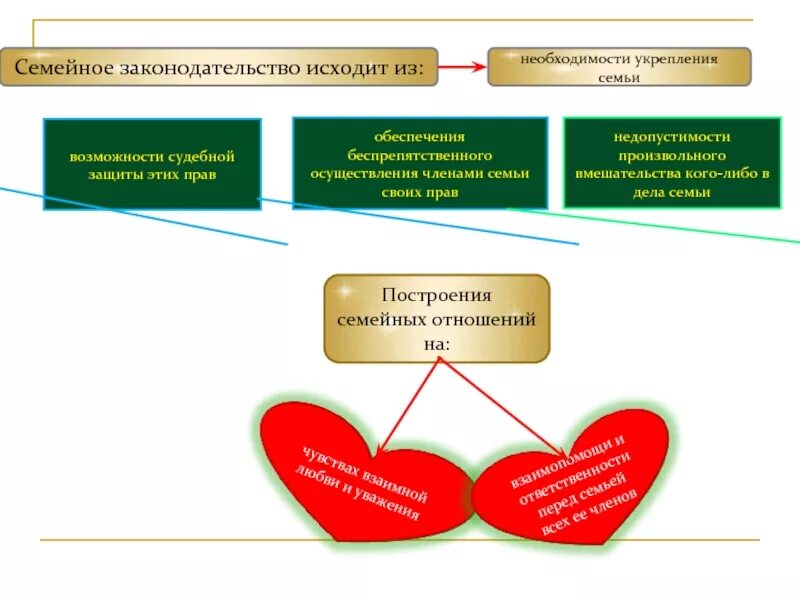 Семейное законодательство исходит из:

необходимости укрепления семьи

возможности судебной защиты этих прав

обеспечения беспрепятственного осуществления членами семьи своих прав

недопустимости произвольного вмешательства кого-либо в дела семьи

Построения семейных отношений на:

чувствах взаимной любви и уважения

взаимопомощи и ответственности перед семьей всех ее членов